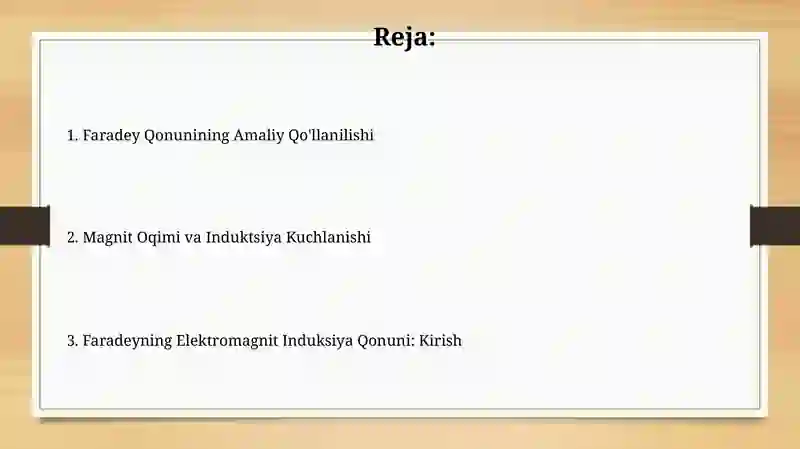 Reja:

1. Faradey Qonunining Amaliy Qo'llanilishi

2. Magnit Oqimi va Induktsiya Kuchlanishi

3. Faradeyning Elektromagnit Induksiya Qonuni: Kirish